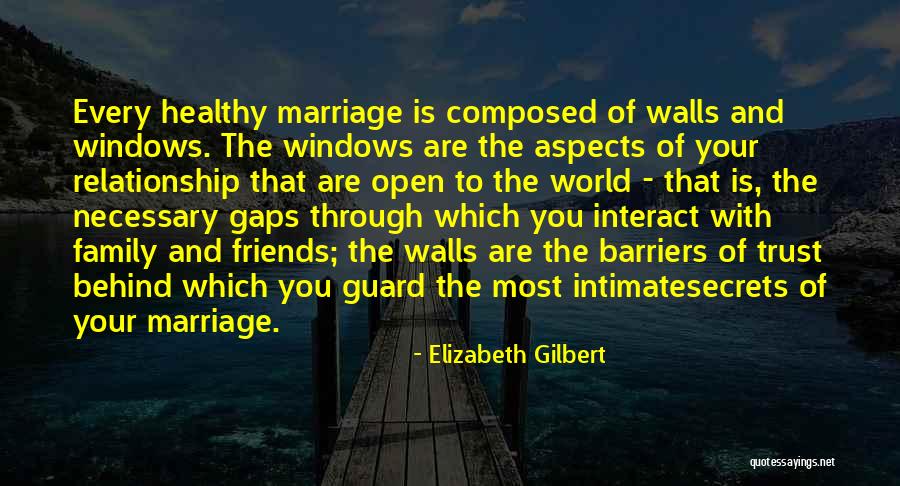 Every healthy marriage is composed of walls and windows. The windows are the aspects of your relationship that are open to the world - that is, the necessary gaps through which you interact with family and friends; the walls are the barriers of trust behind which you guard the most intimatesecrets of your marriage.

- Elizabeth Gilbert

quotessayings.net